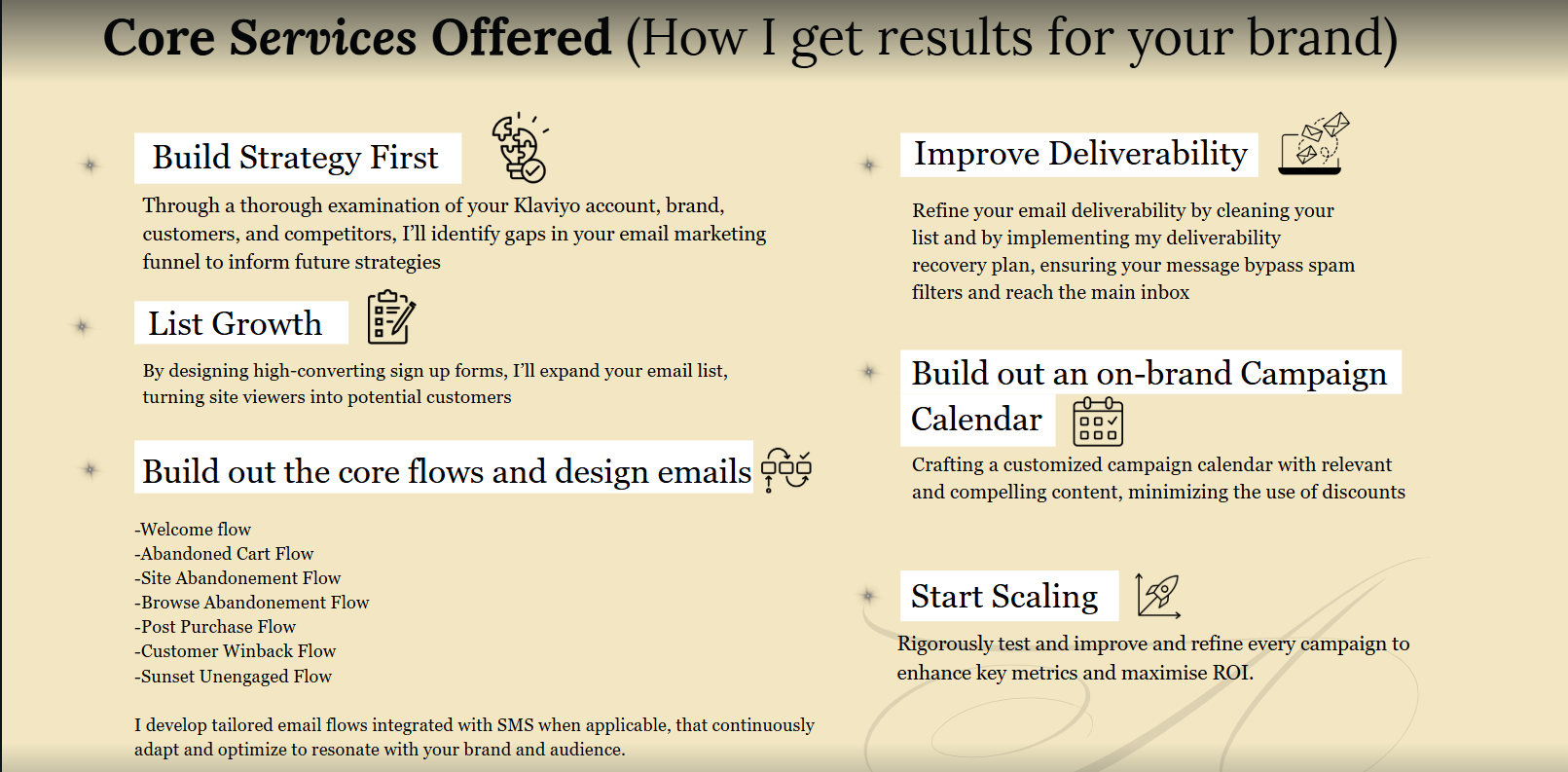 Core Services Offered (How I get results for your brand)

Build Strategy First

Through a thorough examination of your Klaviyo account, brand, customers, and competitors, I'll identify gaps in your email marketing funnel to inform future strategies

List Growth

By designing high-converting sign up forms, I'll expand your email list, turning site viewers into potential customers

Build out the core flows and design emails

-Welcome flow
-Abandoned Cart Flow
-Site Abandonement Flow
-Browse Abandonement Flow
-Post Purchase Flow
-Customer Winback Flow
-Sunset Unengaged Flow

I develop tailored email flows integrated with SMS when applicable, that continuously adapt and optimize to resonate with your brand and audience.

Improve Deliverability

Refine your email deliverability by cleaning your list and by implementing my deliverability recovery plan, ensuring your message bypass spam filters and reach the main inbox

Build out an on-brand Campaign Calendar

Crafting a customized campaign calendar with relevant and compelling content, minimizing the use of discounts

Start Scaling

Rigorously test and improve and refine every campaign to enhance key metrics and maximise ROI.